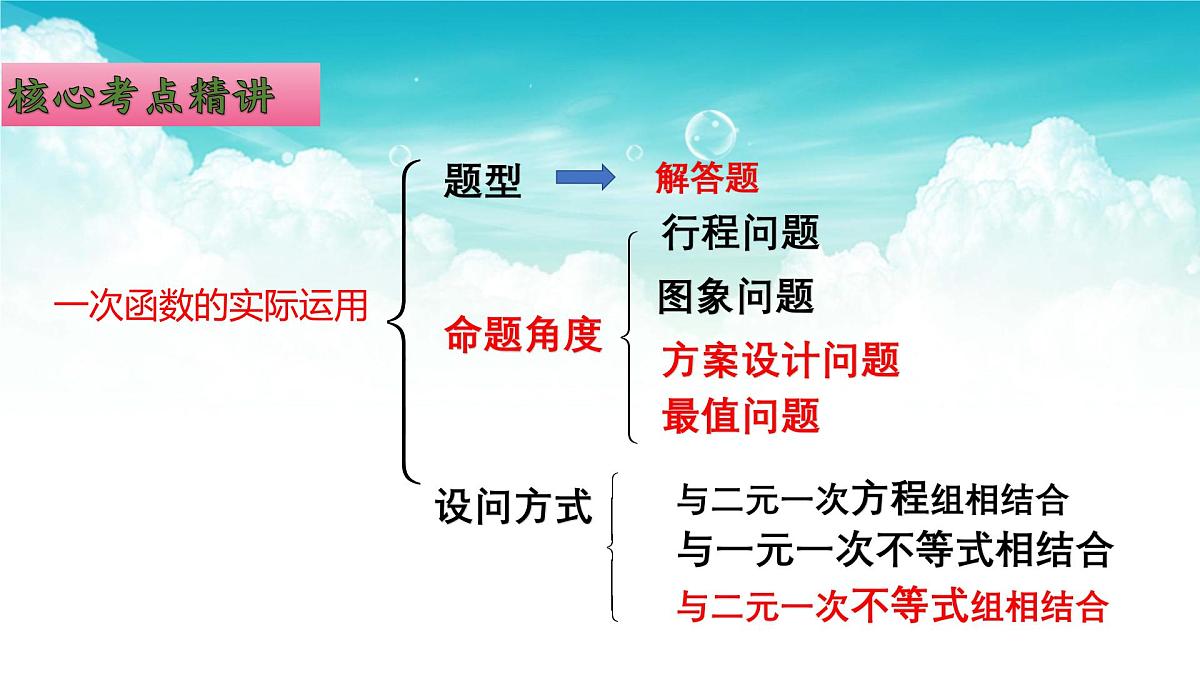 核心考点精讲

一次函数的实际运用

题型
解答题

命题角度
行程问题
图象问题
方案设计问题
最值问题

设问方式
与二元一次方程组相结合
与一元一次不等式相结合
与二元一次不等式组相结合